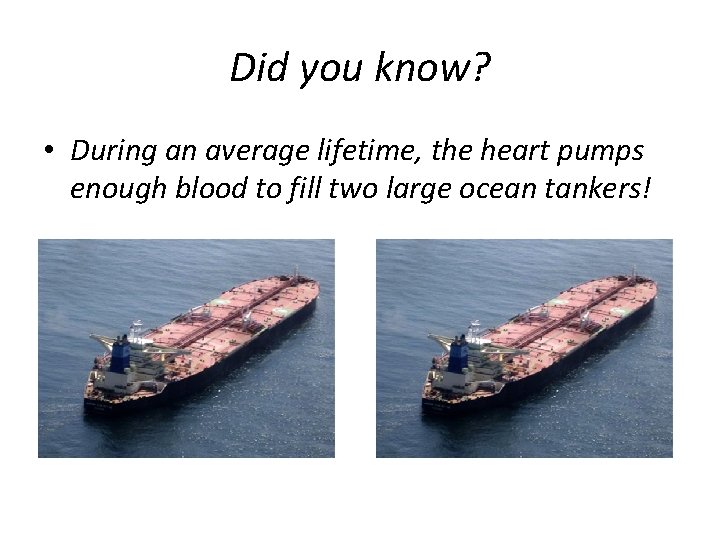 Did you know?

• During an average lifetime, the heart pumps enough blood to fill two large ocean tankers!